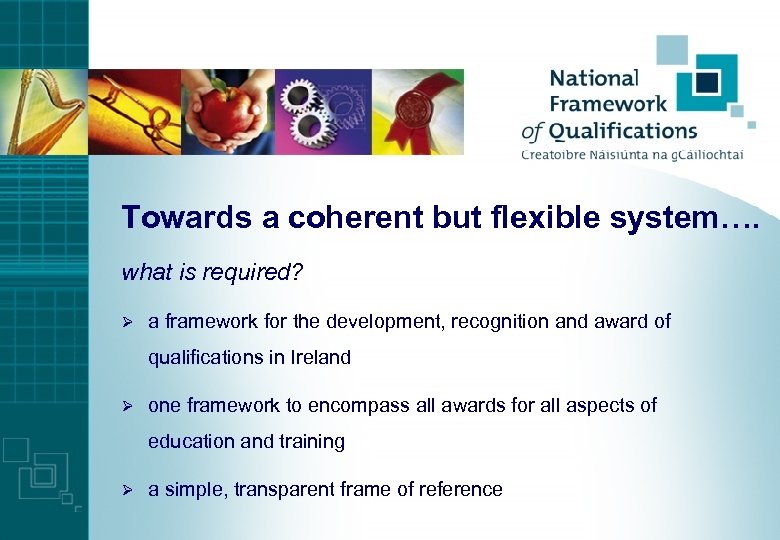 National Framework of Qualifications
Creatoibre Náisiúnta na gCáilíochtaí

Towards a coherent but flexible system….

what is required?

➢ a framework for the development, recognition and award of qualifications in Ireland

➢ one framework to encompass all awards for all aspects of education and training

➢ a simple, transparent frame of reference